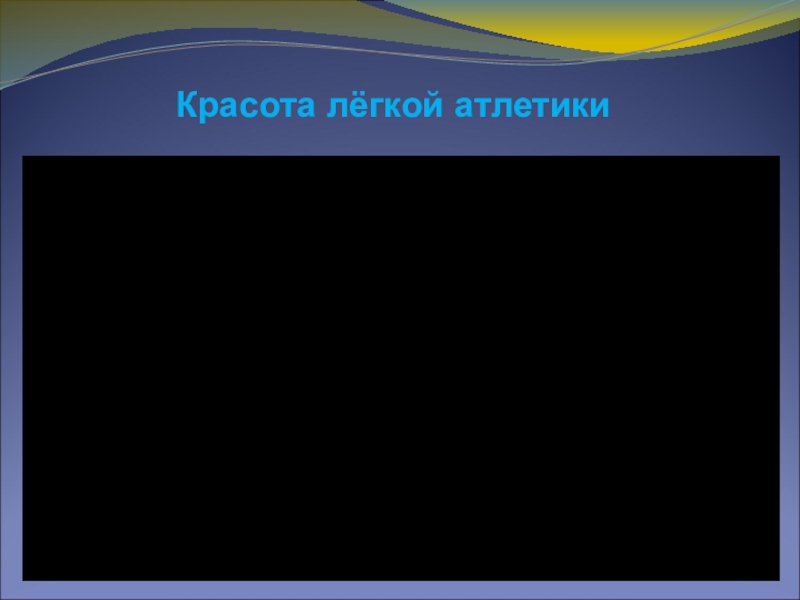 Красота лёгкой атлетики